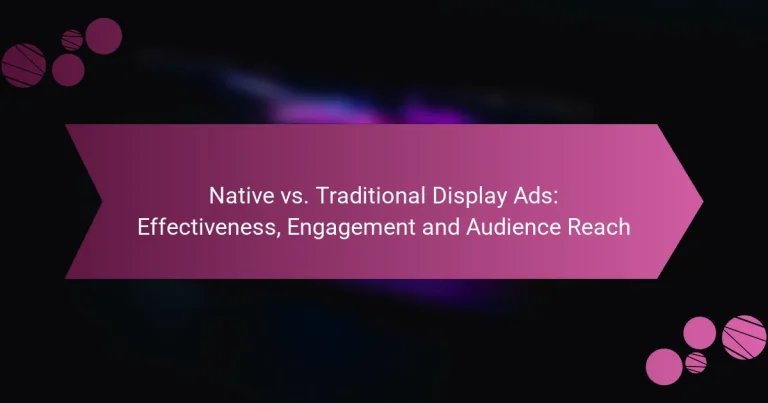 Native vs. Traditional Display Ads: Effectiveness, Engagement and Audience Reach